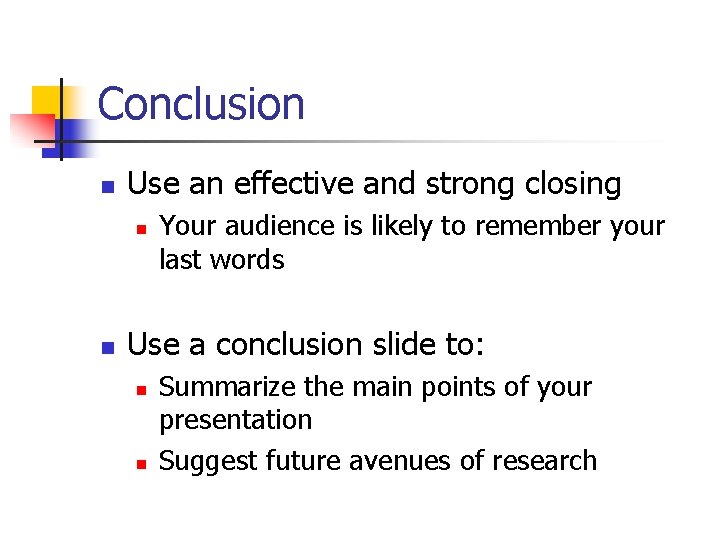 Conclusion

- Use an effective and strong closing
  - Your audience is likely to remember your last words

- Use a conclusion slide to:
  - Summarize the main points of your presentation
  - Suggest future avenues of research